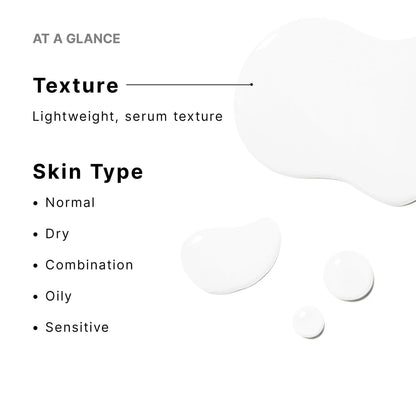 AT A GLANCE

Texture

Lightweight, serum texture

Skin Type

• Normal
• Dry
• Combination
• Oily
• Sensitive